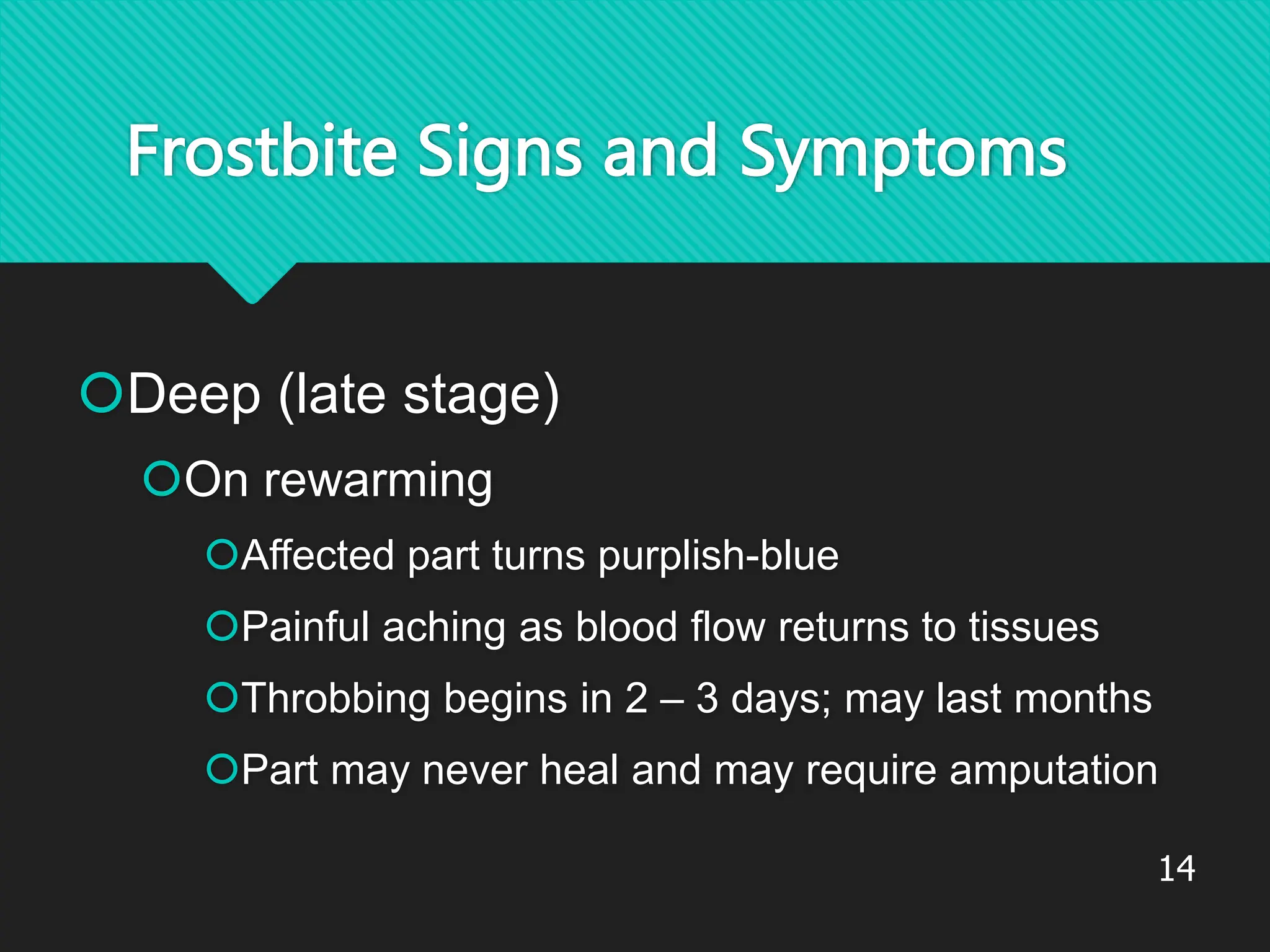 Frostbite Signs and Symptoms

Deep (late stage)

On rewarming

Affected part turns purplish-blue

Painful aching as blood flow returns to tissues

Throbbing begins in 2 – 3 days; may last months

Part may never heal and may require amputation

14